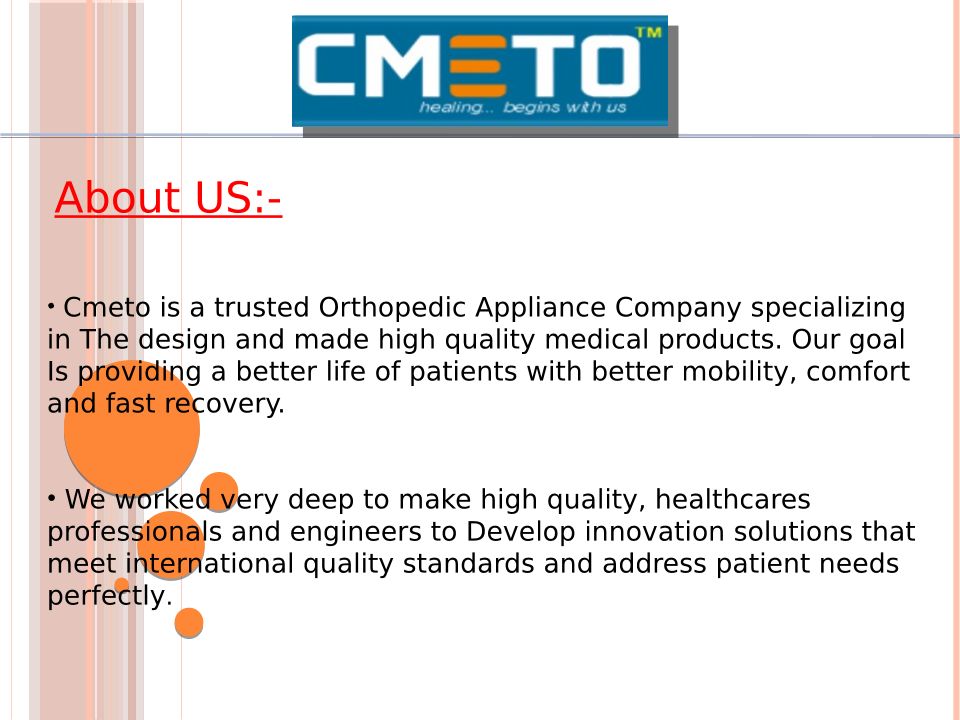 CMETO™
healing... begins with us

About US:-

• Cmeto is a trusted Orthopedic Appliance Company specializing in The design and made high quality medical products. Our goal Is providing a better life of patients with better mobility, comfort and fast recovery.

• We worked very deep to make high quality, healthcares professionals and engineers to Develop innovation solutions that meet international quality standards and address patient needs perfectly.